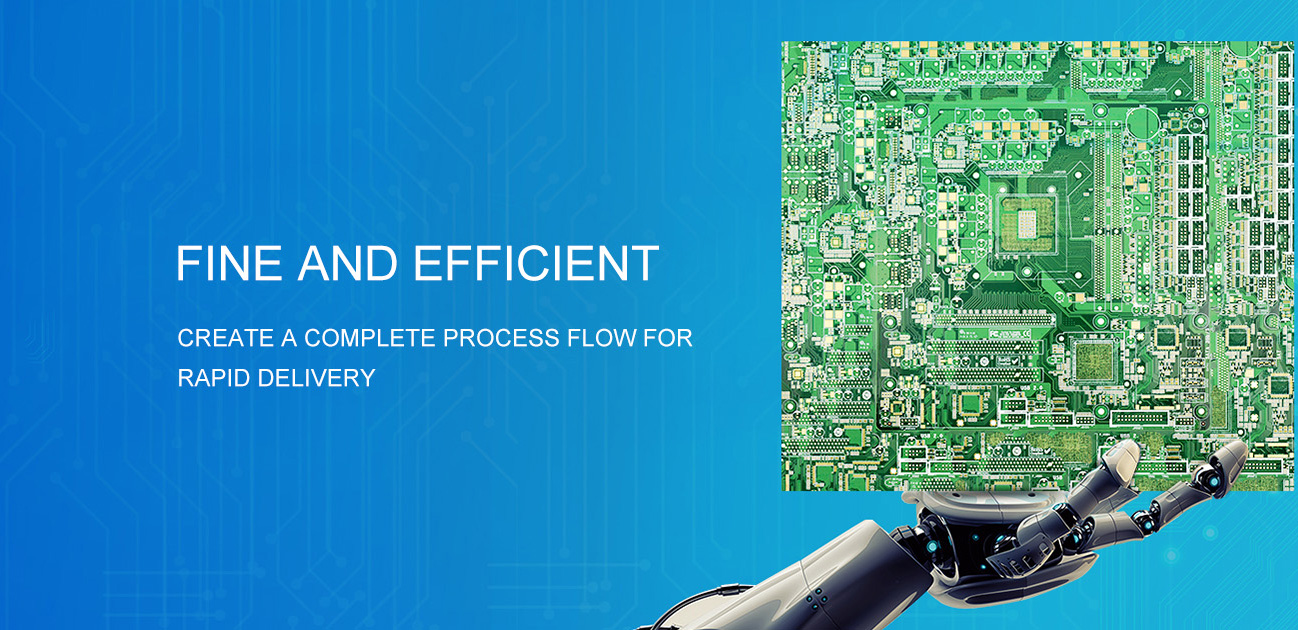 FINE AND EFFICIENT

CREATE A COMPLETE PROCESS FLOW FOR RAPID DELIVERY